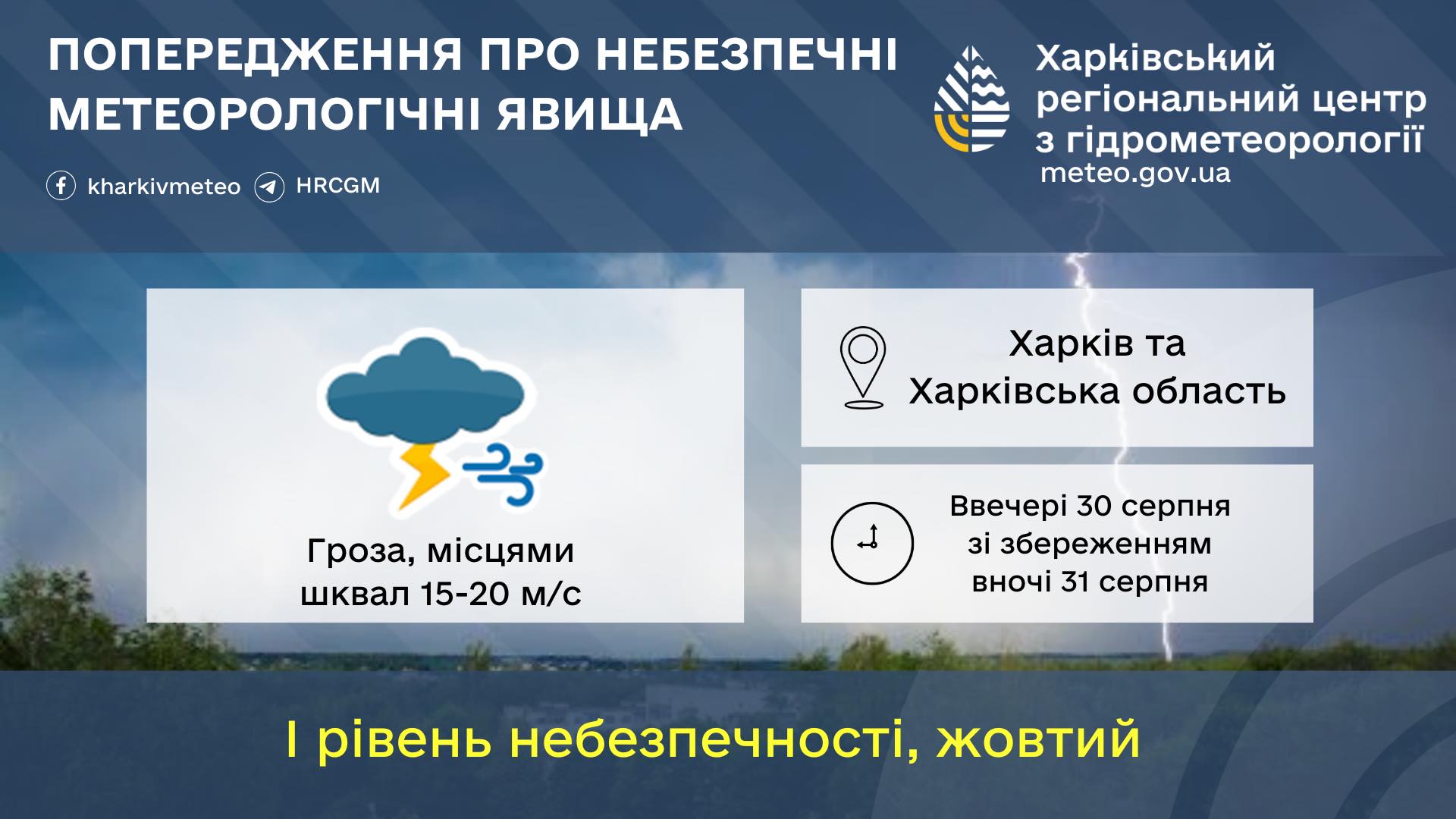 ПОПЕРЕДЖЕННЯ ПРО НЕБЕЗПЕЧНІ МЕТЕОРОЛОГІЧНІ ЯВИЩА

kharkivmeteo HRCGM

Харківський регіональний центр з гідрометеорології
meteo.gov.ua

Гроза, місцями шквал 15-20 м/с

Харків та Харківська область

Ввечері 30 серпня зі збереженням вночі 31 серпня

І рівень небезпечності, жовтий